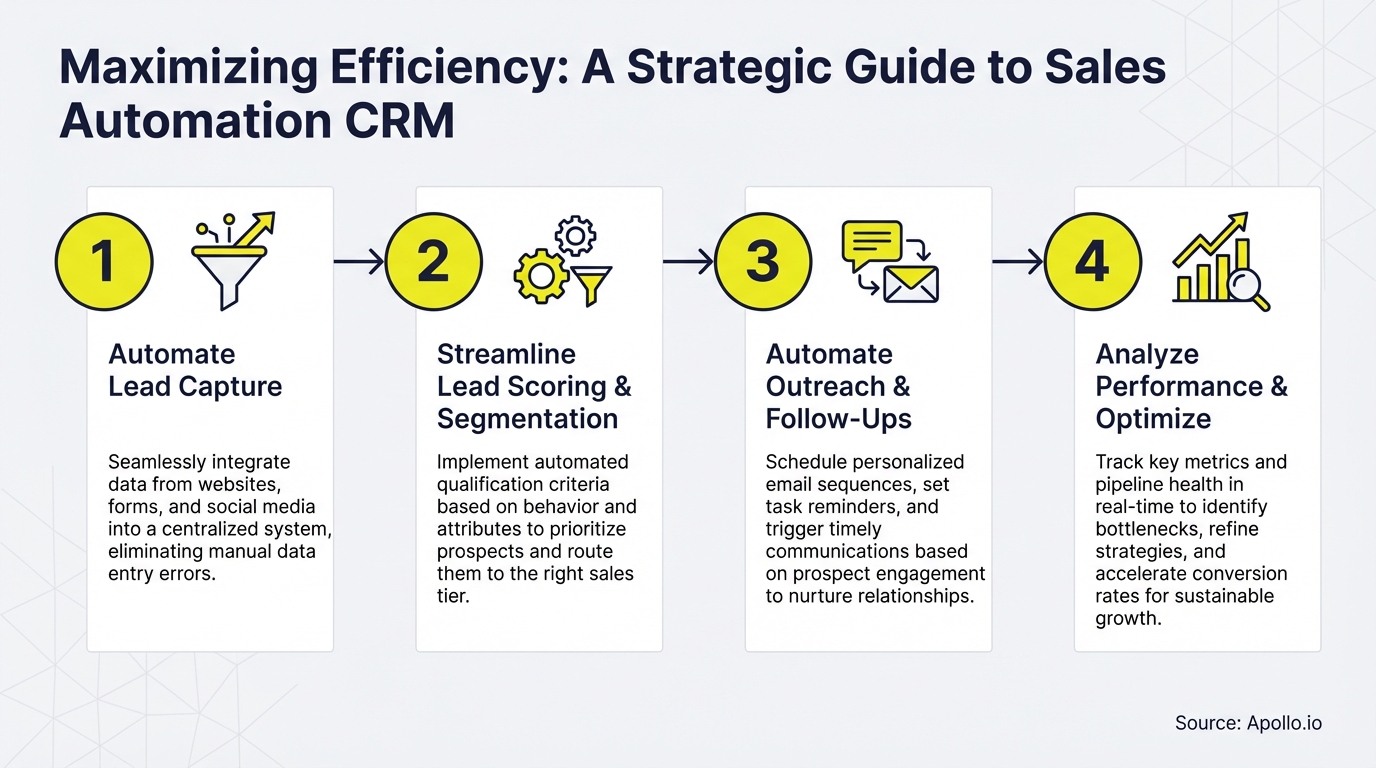 Maximizing Efficiency: A Strategic Guide to Sales Automation CRM

1

Automate Lead Capture

Seamlessly integrate data from websites, forms, and social media into a centralized system, eliminating manual data entry errors.

2

Streamline Lead Scoring & Segmentation

Implement automated qualification criteria based on behavior and attributes to prioritize prospects and route them to the right sales tier.

3

Automate Outreach & Follow-Ups

Schedule personalized email sequences, set task reminders, and trigger timely communications based on prospect engagement to nurture relationships.

4

Analyze Performance & Optimize

Track key metrics and pipeline health in real-time to identify bottlenecks, refine strategies, and accelerate conversion rates for sustainable growth.

Source: Apollo.io